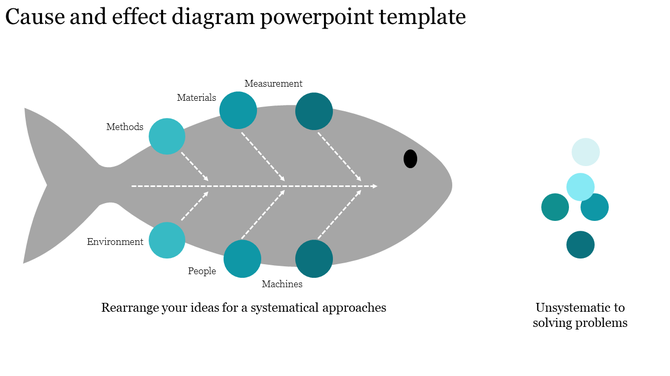 Cause and effect diagram powerpoint template

Measurement

Materials

Methods

Environment

People

Machines

Rearrange your ideas for a systematical approaches

Unsystematic to solving problems